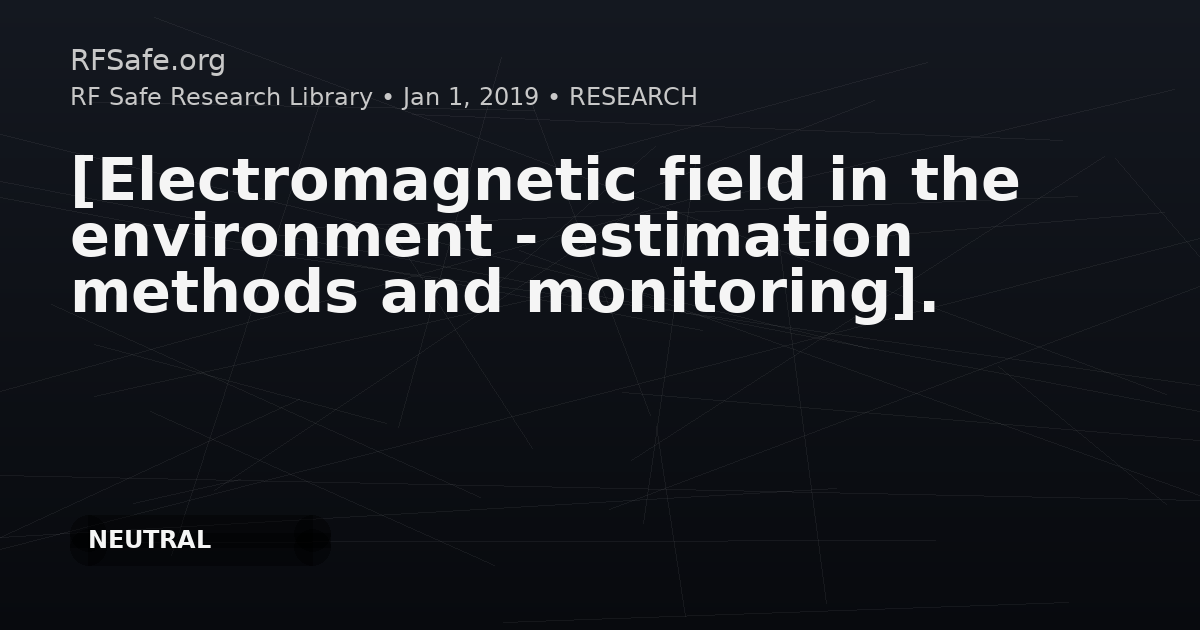 RFSafe.org
RF Safe Research Library • Jan 1, 2019 • RESEARCH

[Electromagnetic field in the environment - estimation methods and monitoring].

NEUTRAL